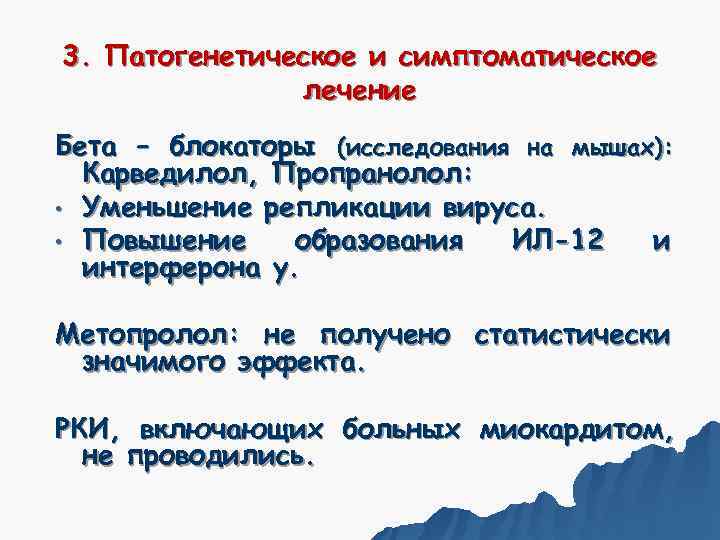 3. Патогенетическое и симптоматическое лечение

Бета – блокаторы (исследования на мышах): Карведилол, Пропранолол:
• Уменьшение репликации вируса.
• Повышение образования ИЛ-12 и интерферона γ.

Метопролол: не получено статистически значимого эффекта.

РКИ, включающих больных миокардитом, не проводились.